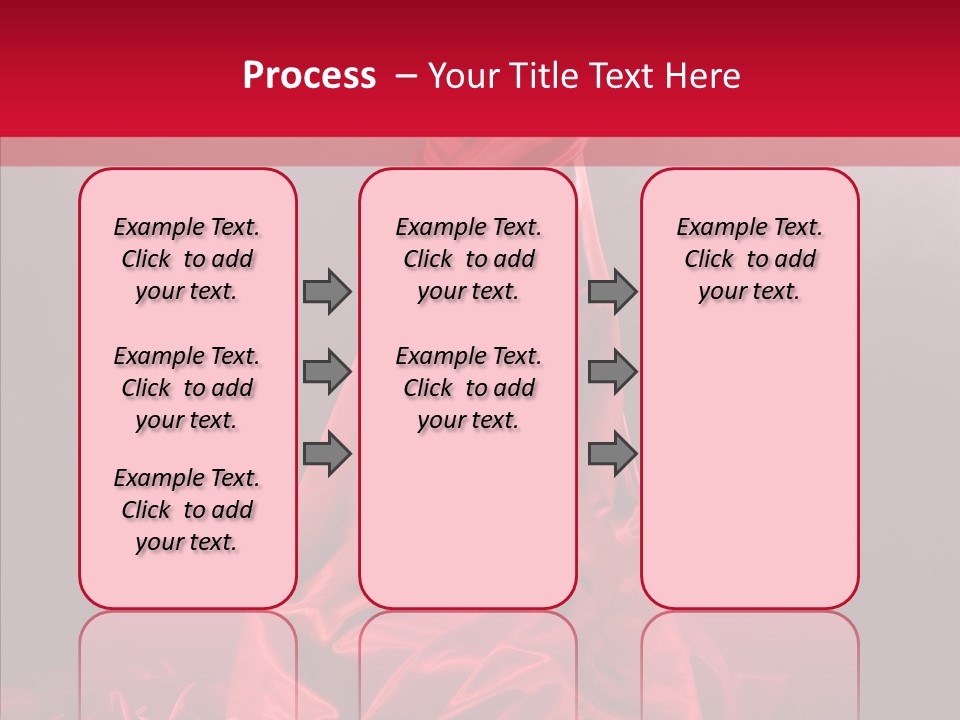 Process – Your Title Text Here

Example Text. Click to add your text.

Example Text. Click to add your text.

Example Text. Click to add your text.

Example Text. Click to add your text.

Example Text. Click to add your text.

Example Text. Click to add your text.